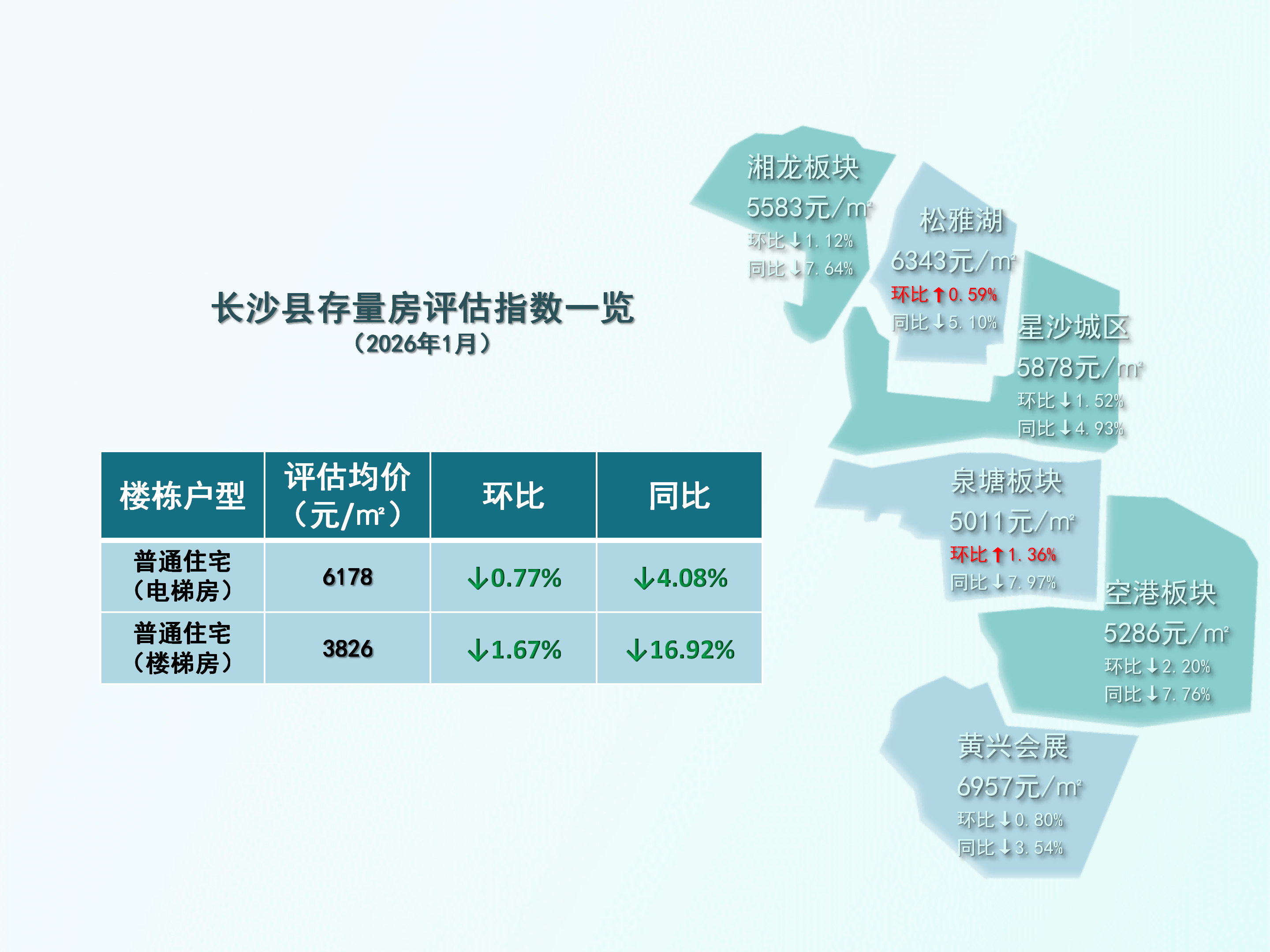 长沙县存量房评估指数一览
（2026年1月）

| 楼栋户型 | 评估均价（元/m²） | 环比 | 同比 |
|---|---|---|---|
| 普通住宅（电梯房） | 6178 | ↓0.77% | ↓4.08% |
| 普通住宅（楼梯房） | 3826 | ↓1.67% | ↓16.92% |

湘龙板块
5583元/m²
环比↓1.12%
同比↓7.64%

松雅湖
6343元/m²
环比↑0.59%
同比↓5.10%

星沙城区
5878元/m²
环比↓1.52%
同比↓4.93%

泉塘板块
5011元/m²
环比↑1.36%
同比↓7.97%

空港板块
5286元/m²
环比↓2.20%
同比↓7.76%

黄兴会展
6957元/m²
环比↓0.80%
同比↓3.54%